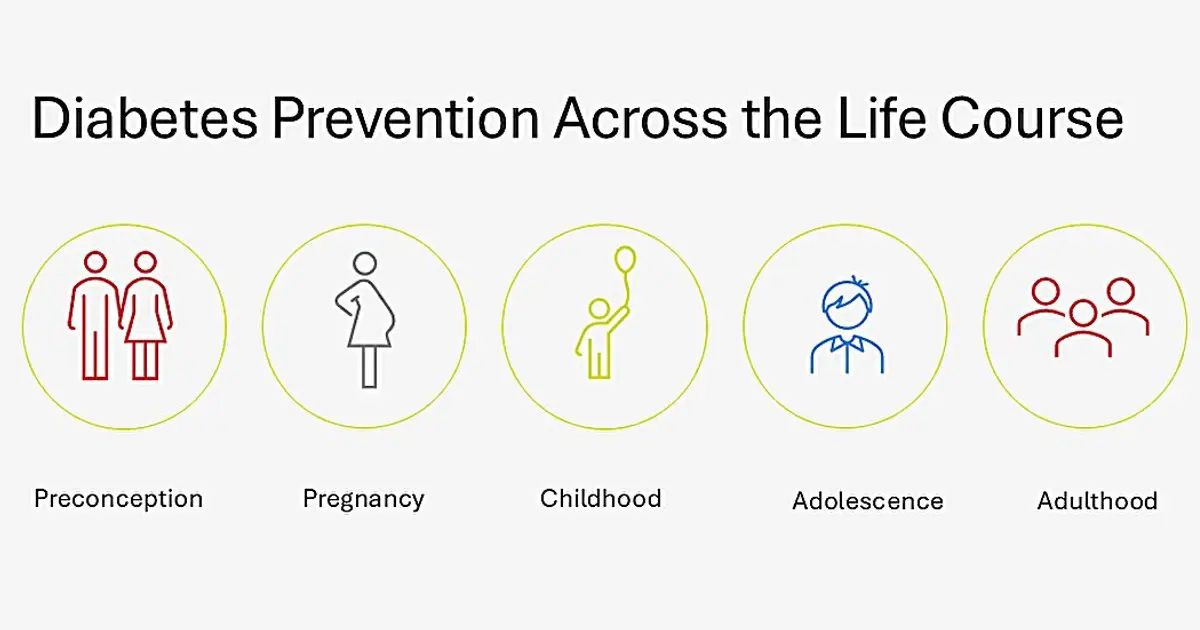 Diabetes Prevention Across the Life Course

Preconception

Pregnancy

Childhood

Adolescence

Adulthood